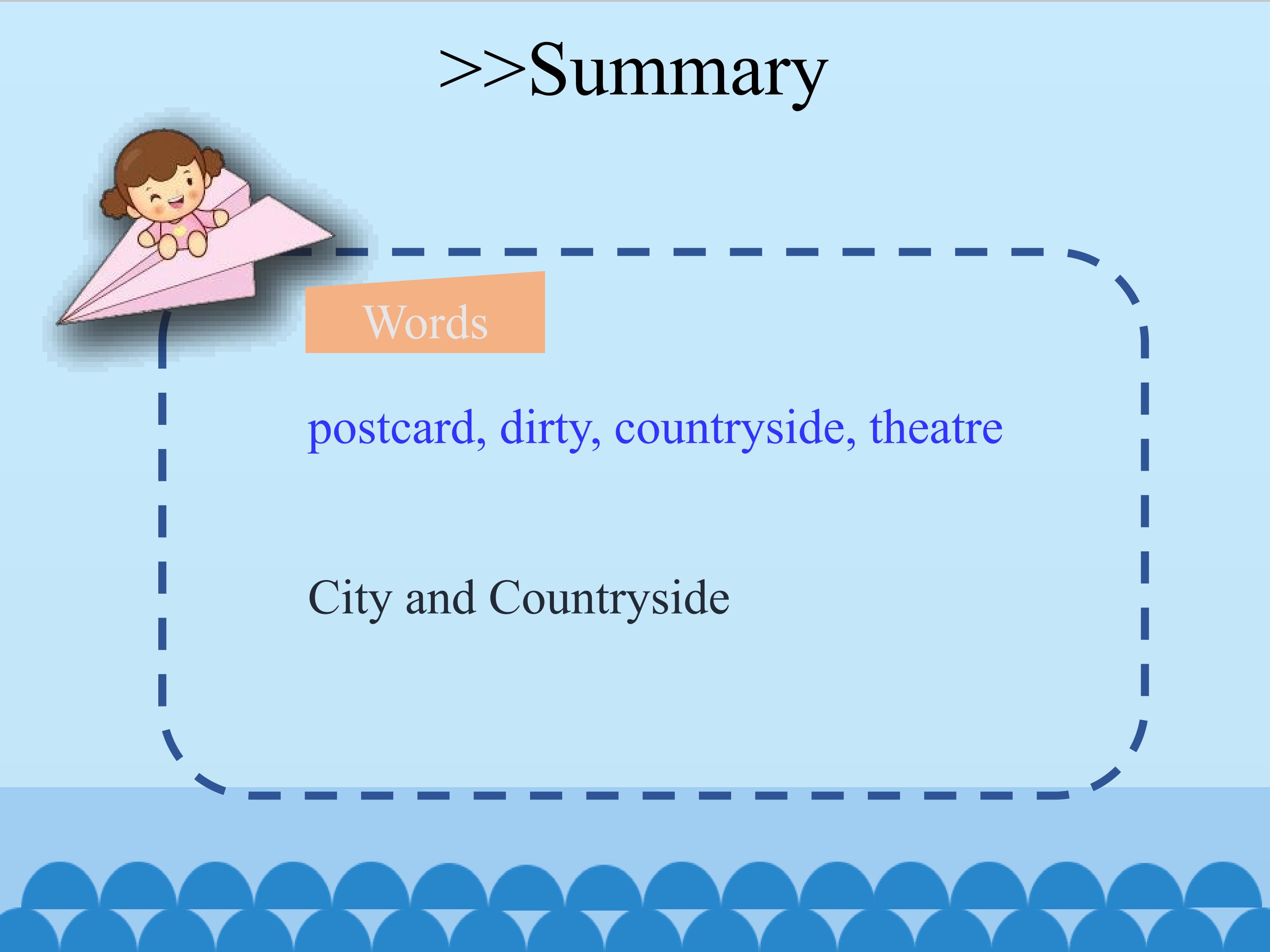 >>Summary

Words

postcard, dirty, countryside, theatre

City and Countryside